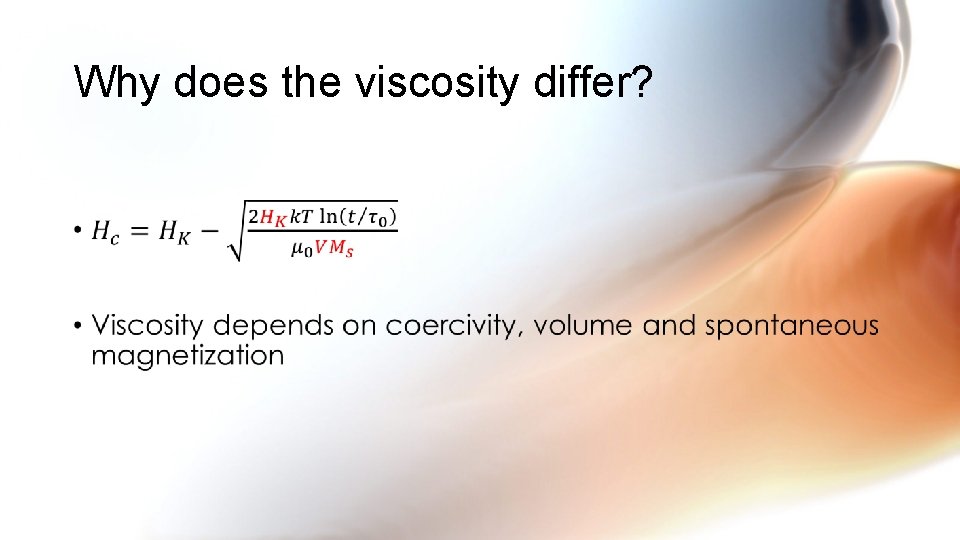 Why does the viscosity differ?

• $H_c = H_K - \sqrt{\frac{2H_K kT \ln(t/\tau_0)}{\mu_0 V M_s}}$

• Viscosity depends on coercivity, volume and spontaneous magnetization